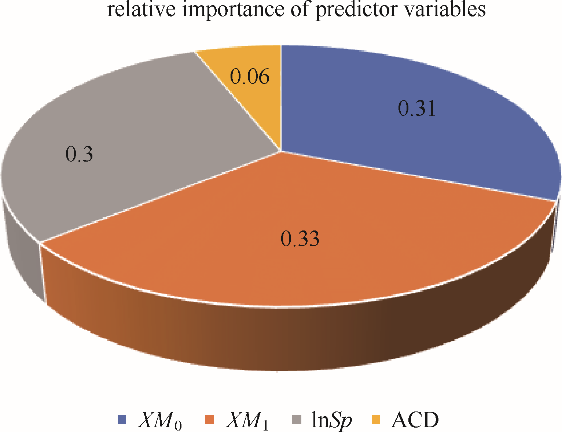 relative importance of predictor variables

0.06

0.31

0.3

0.33

$XM_0$ $XM_1$ $\ln Sp$ ACD